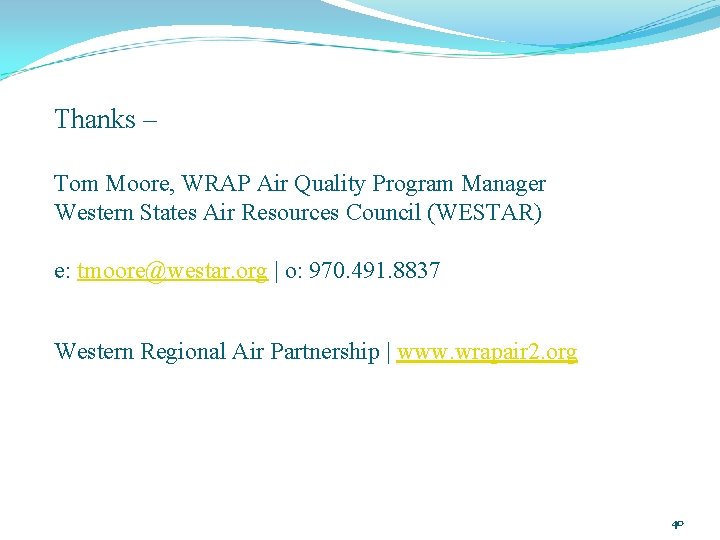 Thanks –

Tom Moore, WRAP Air Quality Program Manager
Western States Air Resources Council (WESTAR)

e: tmoore@westar.org | o: 970.491.8837

Western Regional Air Partnership | www.wrapair2.org

40